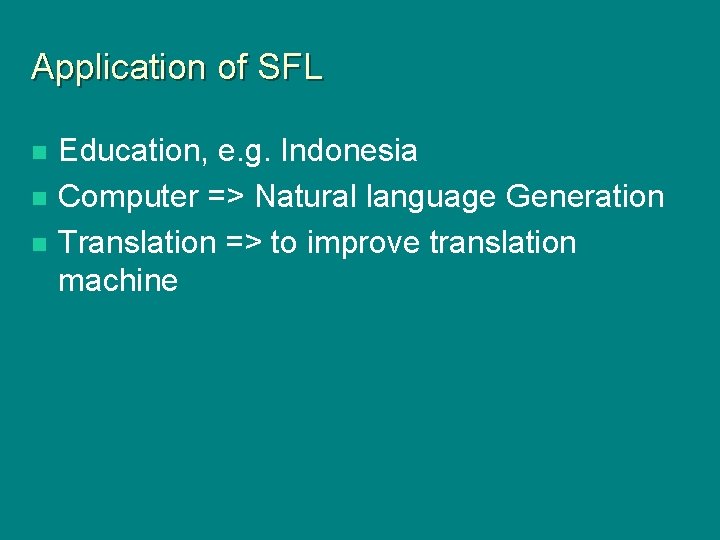 Application of SFL

- Education, e.g. Indonesia
- Computer => Natural language Generation
- Translation => to improve translation machine